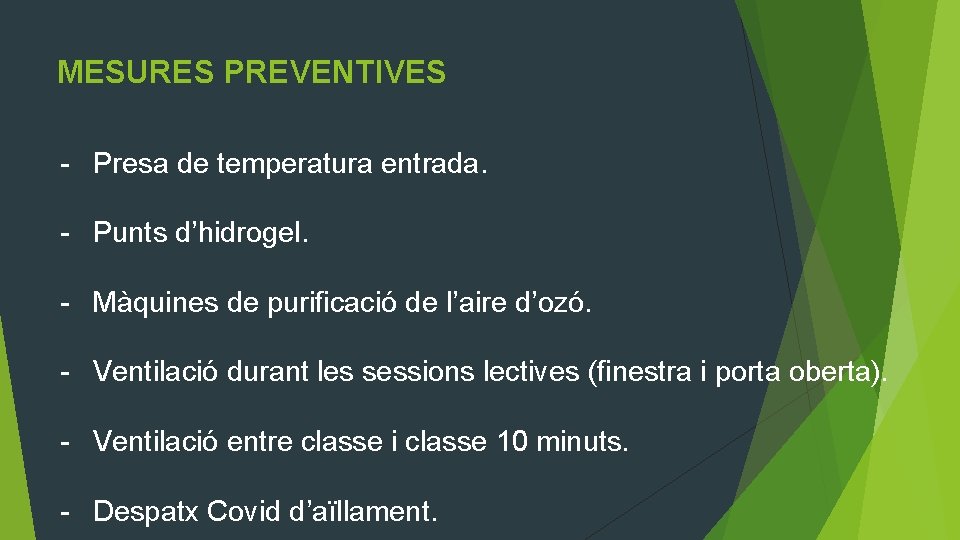 MESURES PREVENTIVES

- Presa de temperatura entrada.

- Punts d’hidrogel.

- Màquines de purificació de l’aire d’ozó.

- Ventilació durant les sessions lectives (finestra i porta oberta).

- Ventilació entre classe i classe 10 minuts.

- Despatx Covid d’aïllament.